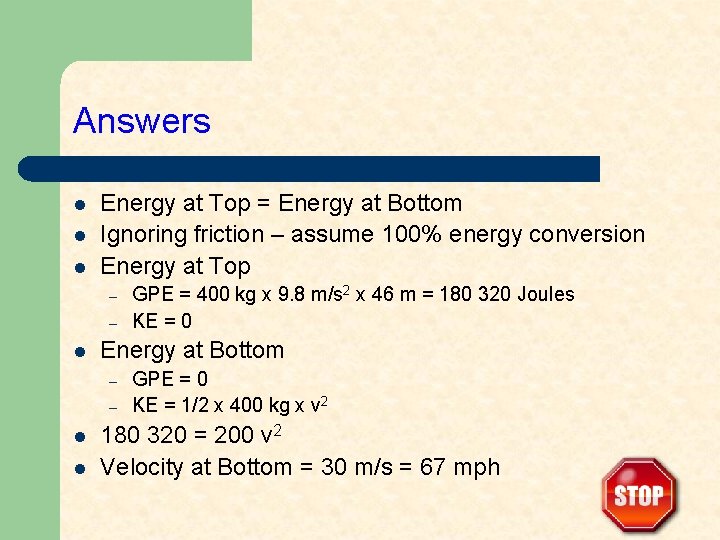 Answers

- Energy at Top = Energy at Bottom
- Ignoring friction – assume 100% energy conversion
- Energy at Top
  – GPE = 400 kg x 9.8 m/s$^2$ x 46 m = 180 320 Joules
  – KE = 0
- Energy at Bottom
  – GPE = 0
  – KE = 1/2 x 400 kg x v$^2$
- 180 320 = 200 v$^2$
- Velocity at Bottom = 30 m/s = 67 mph

STOP